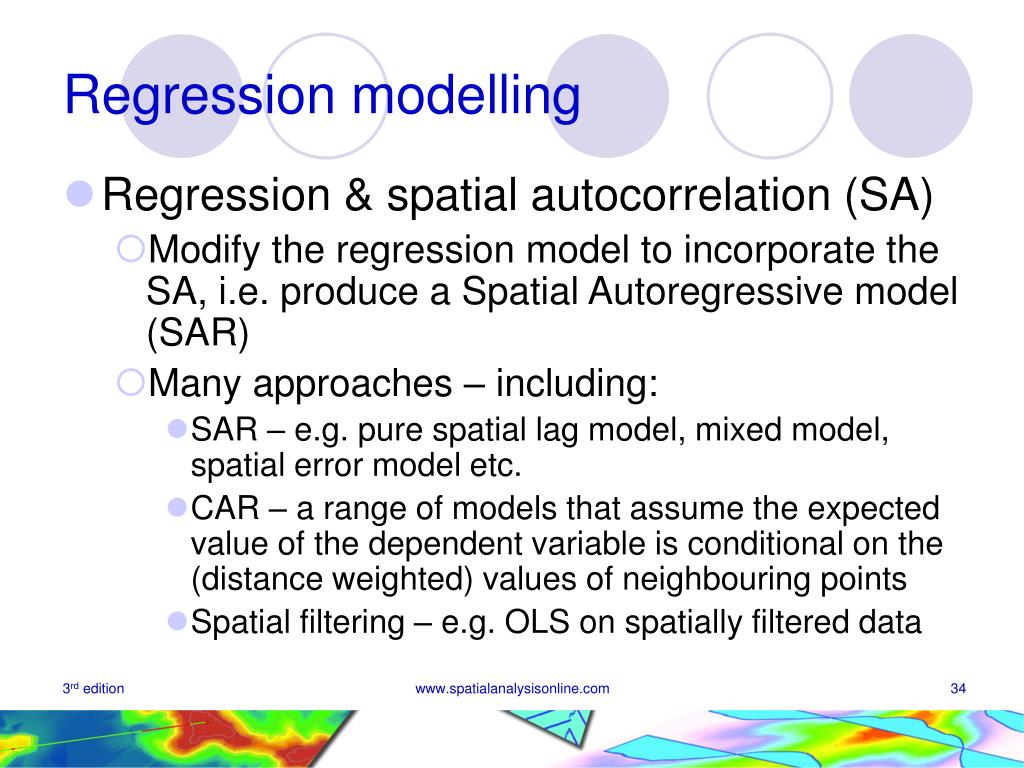 Regression modelling

Regression & spatial autocorrelation (SA)

Modify the regression model to incorporate the SA, i.e. produce a Spatial Autoregressive model (SAR)

Many approaches – including:

SAR – e.g. pure spatial lag model, mixed model, spatial error model etc.

CAR – a range of models that assume the expected value of the dependent variable is conditional on the (distance weighted) values of neighbouring points

Spatial filtering – e.g. OLS on spatially filtered data

3rd edition

www.spatialanalysisonline.com

34